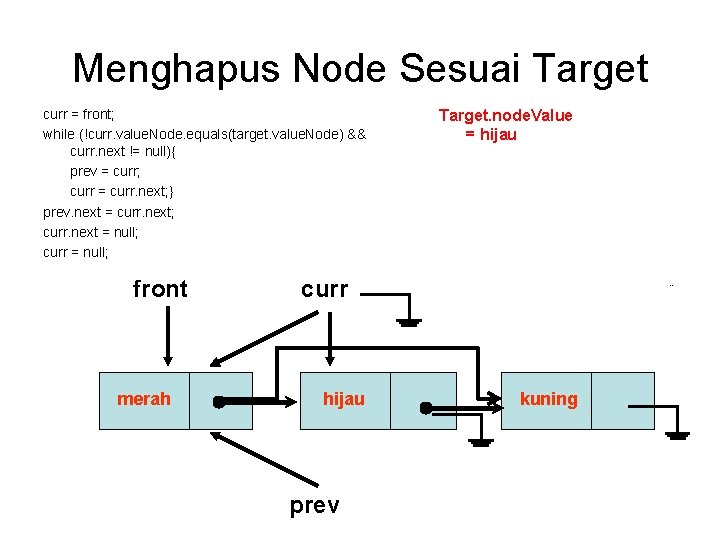 Menghapus Node Sesuai Target

curr = front;
while (!curr.valueNode.equals(target.valueNode) &&
curr.next != null){
prev = curr;
curr = curr.next;}
prev.next = curr.next;
curr.next = null;
curr = null;

Target.nodeValue
= hijau

front

curr

merah

hijau

kuning

prev